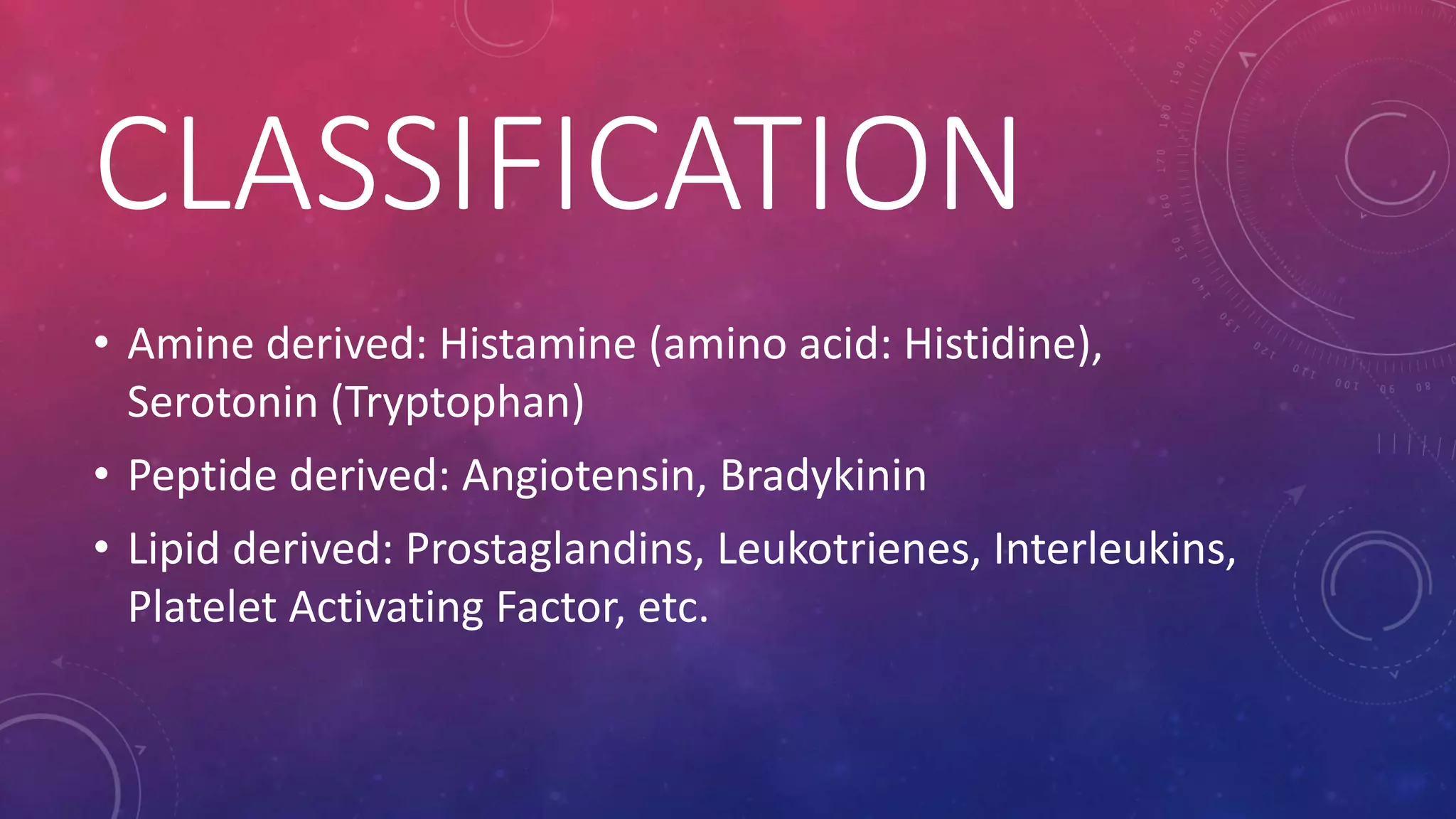 CLASSIFICATION

• Amine derived: Histamine (amino acid: Histidine), Serotonin (Tryptophan)

• Peptide derived: Angiotensin, Bradykinin

• Lipid derived: Prostaglandins, Leukotrienes, Interleukins, Platelet Activating Factor, etc.